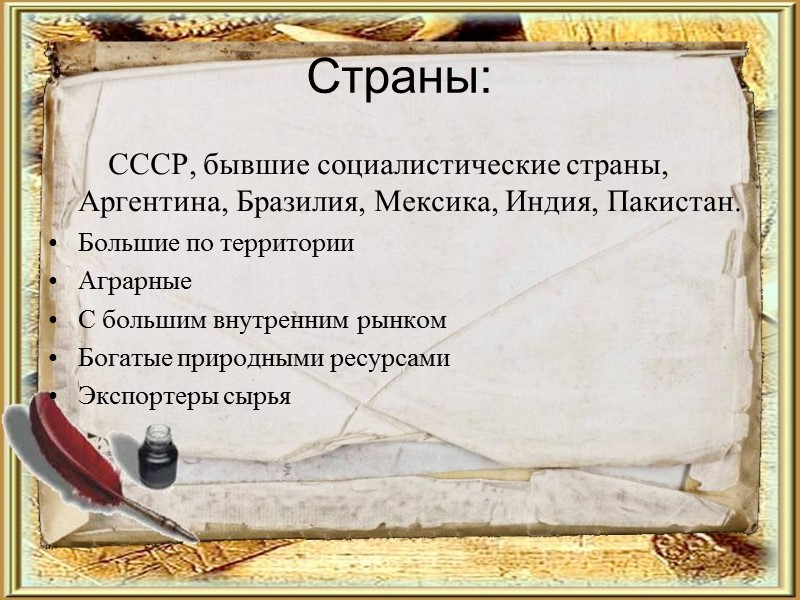 Страны:

СССР, бывшие социалистические страны, Аргентина, Бразилия, Мексика, Индия, Пакистан.

• Большие по территории
• Аграрные
• С большим внутренним рынком
• Богатые природными ресурсами
• Экспортеры сырья